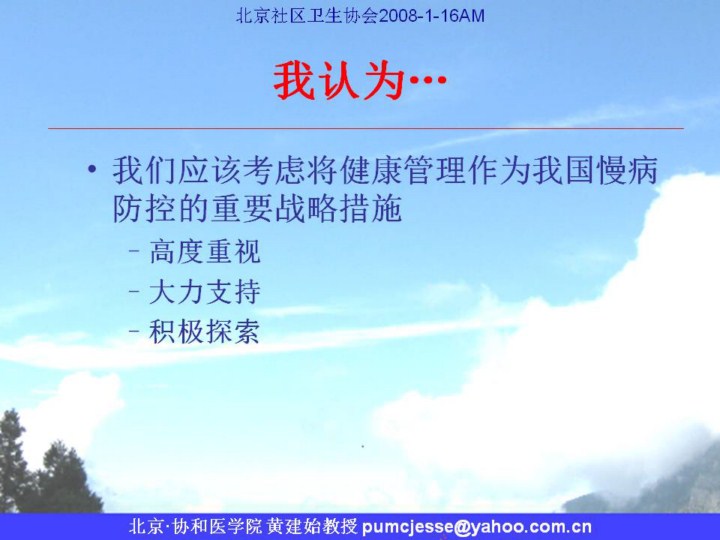 北京社区卫生协会2008-1-16AM

我认为…

• 我们应该考虑将健康管理作为我国慢病防控的重要战略措施
 – 高度重视
 – 大力支持
 – 积极探索

北京·协和医学院 黄建始教授 pumcjesse@yahoo.com.cn